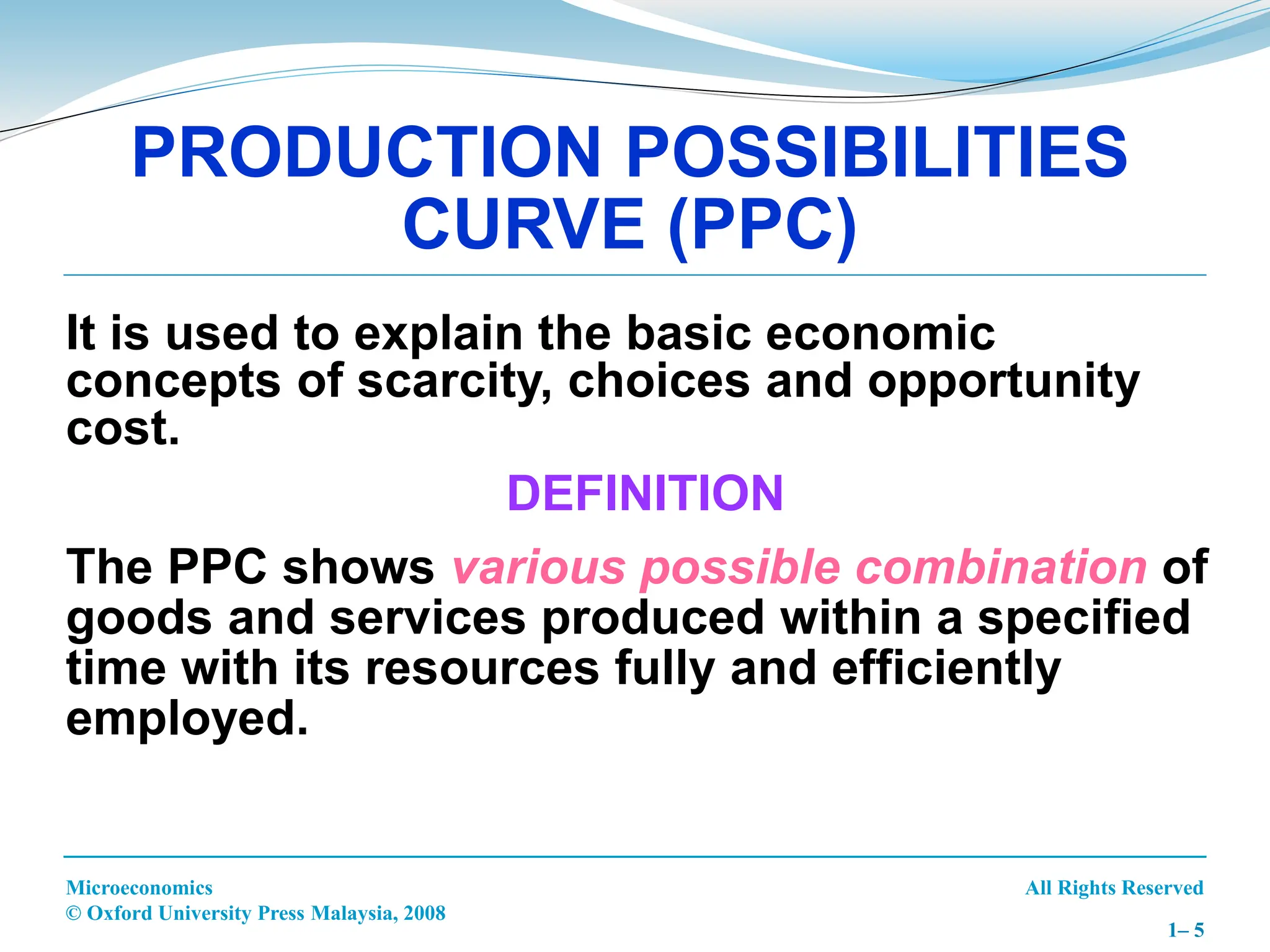 PRODUCTION POSSIBILITIES CURVE (PPC)

It is used to explain the basic economic concepts of scarcity, choices and opportunity cost.

DEFINITION

The PPC shows various possible combination of goods and services produced within a specified time with its resources fully and efficiently employed.

Microeconomics
© Oxford University Press Malaysia, 2008

All Rights Reserved

1– 5